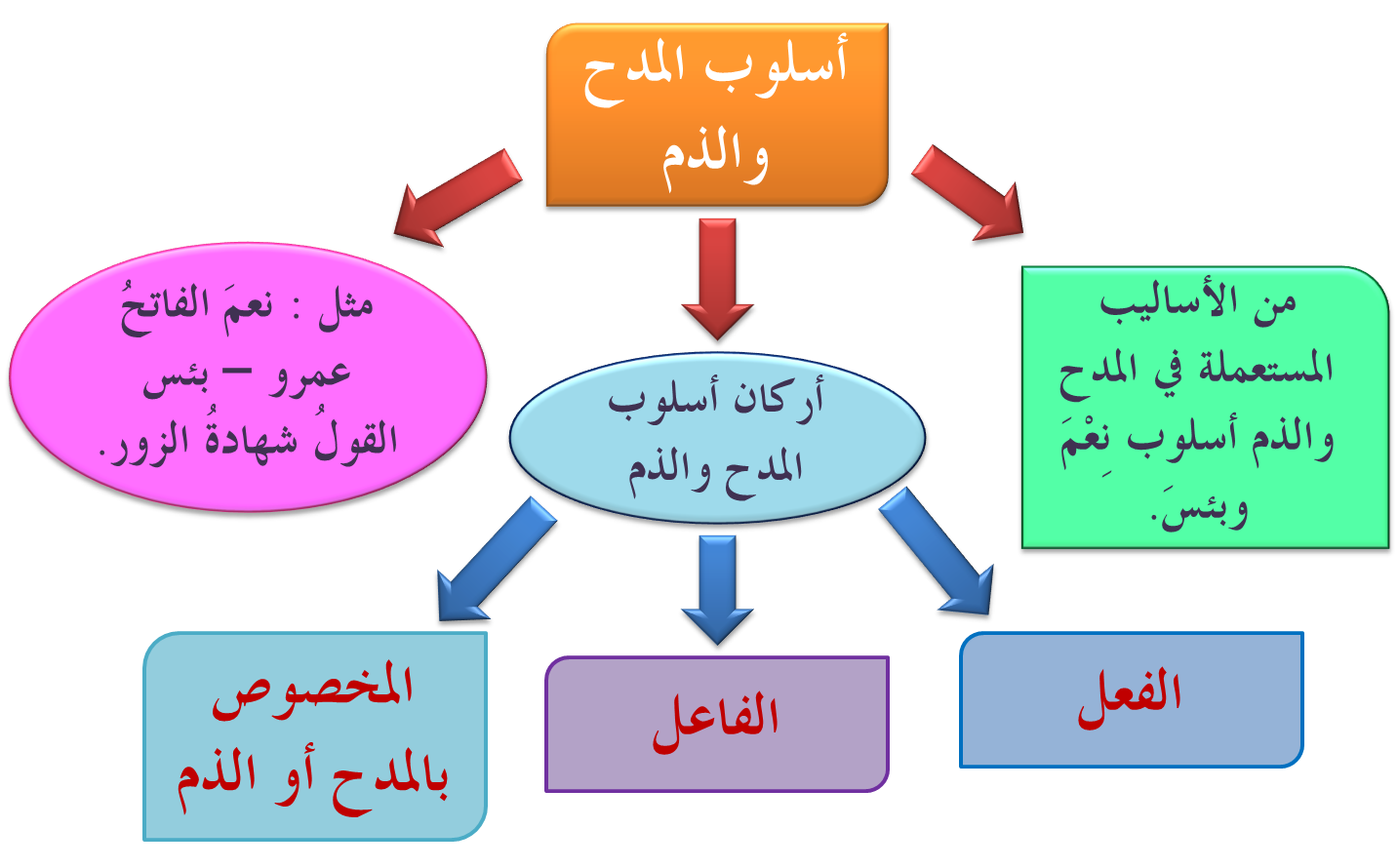 أسلوب المدح والذم

من الأساليب المستعملة في المدح والذم أسلوب نِعْمَ وبئسَ.

أركان أسلوب المدح والذم

مثل : نعمَ الفاتحُ عمرو – بئس القولُ شهادةُ الزور.

الفعل

الفاعل

المخصوص بالمدح أو الذم